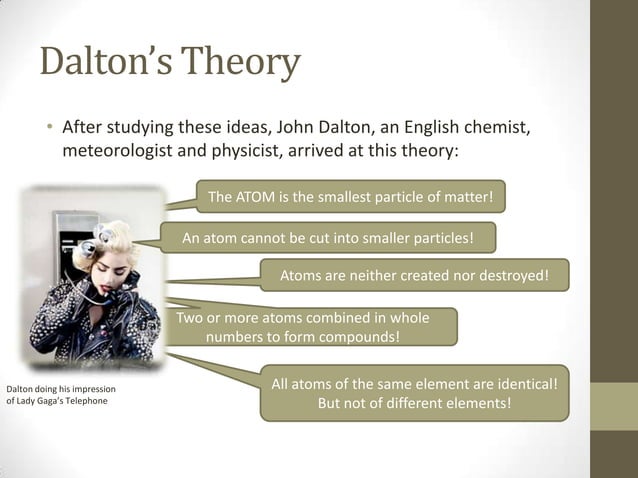 Dalton's Theory

• After studying these ideas, John Dalton, an English chemist, meteorologist and physicist, arrived at this theory:

The ATOM is the smallest particle of matter!

An atom cannot be cut into smaller particles!

Atoms are neither created nor destroyed!

Two or more atoms combined in whole numbers to form compounds!

All atoms of the same element are identical! But not of different elements!

Dalton doing his impression of Lady Gaga's Telephone